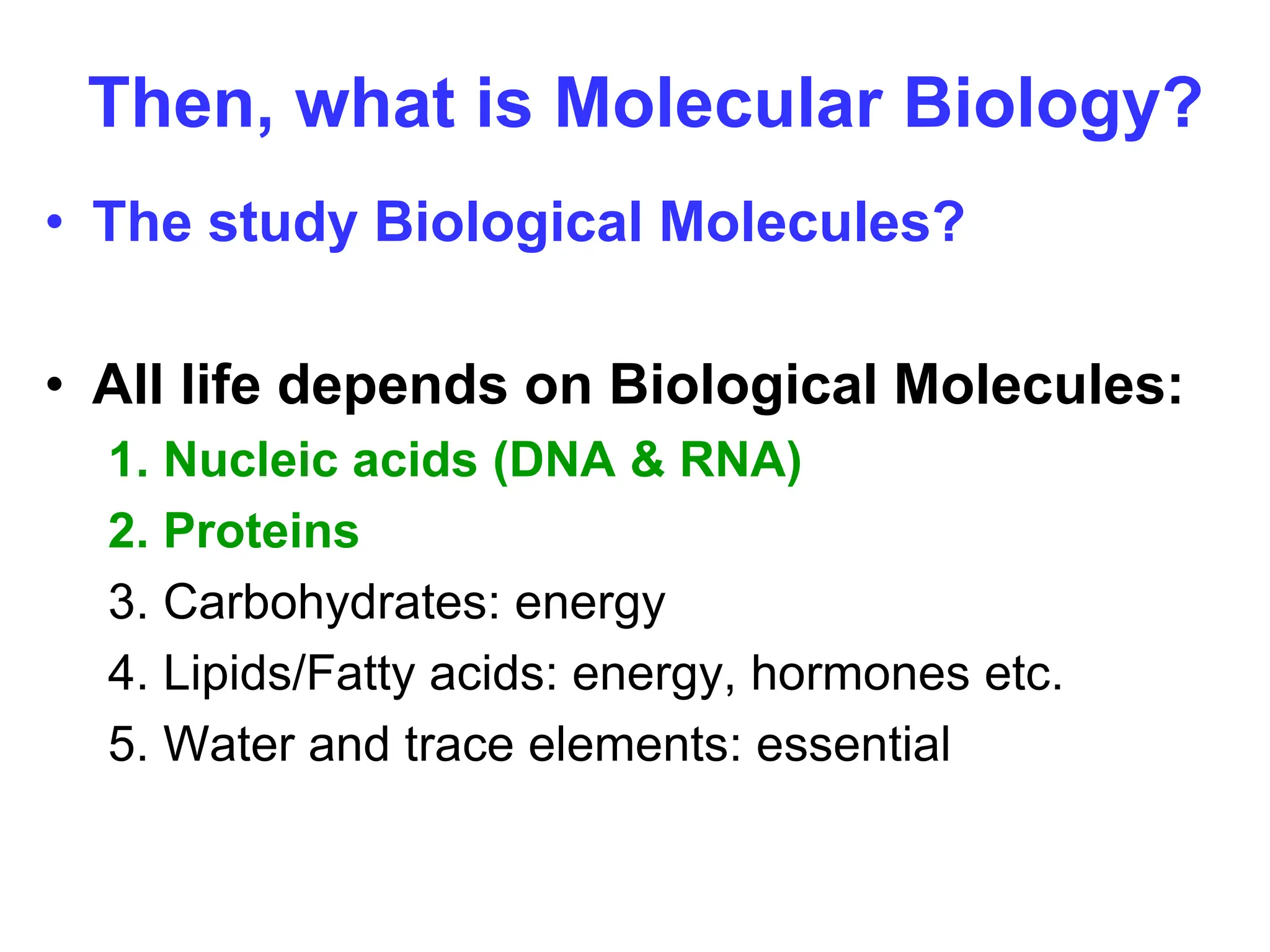 Then, what is Molecular Biology?

• The study Biological Molecules?

• All life depends on Biological Molecules:
1. Nucleic acids (DNA & RNA)
2. Proteins
3. Carbohydrates: energy
4. Lipids/Fatty acids: energy, hormones etc.
5. Water and trace elements: essential